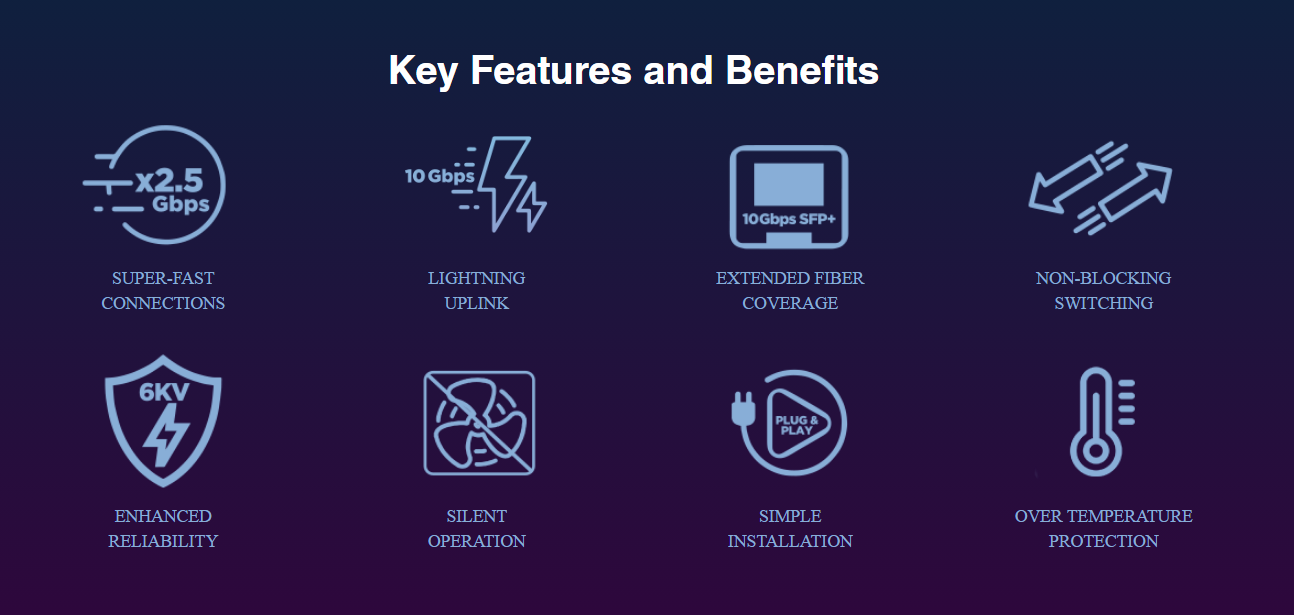 Key Features and Benefits

x2.5 Gbps

SUPER-FAST CONNECTIONS

10 Gbps

LIGHTNING UPLINK

10Gbps SFP+

EXTENDED FIBER COVERAGE

NON-BLOCKING SWITCHING

6KV

ENHANCED RELIABILITY

SILENT OPERATION

PLUG & PLAY

SIMPLE INSTALLATION

OVER TEMPERATURE PROTECTION